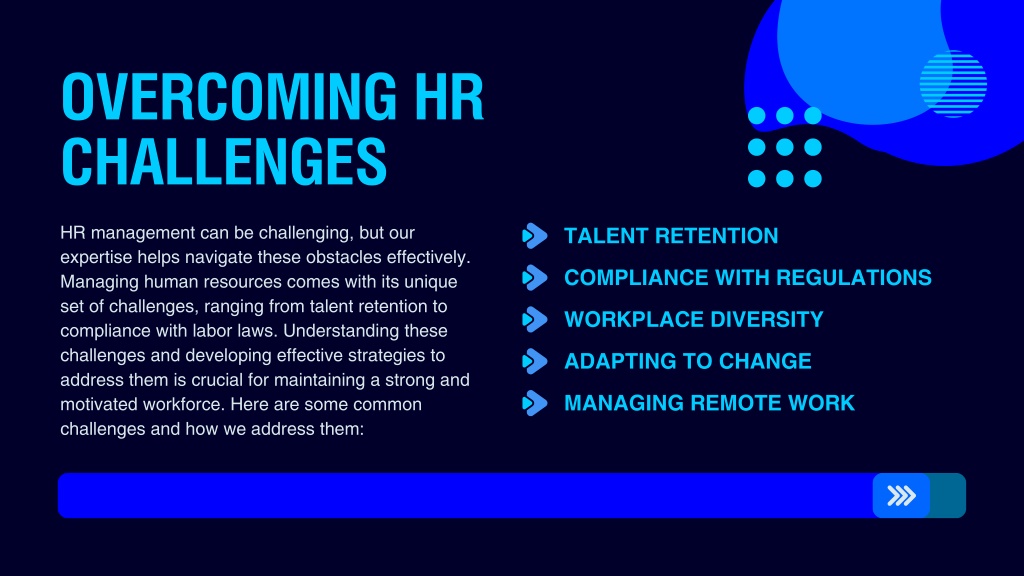 OVERCOMING HR CHALLENGES

HR management can be challenging, but our expertise helps navigate these obstacles effectively. Managing human resources comes with its unique set of challenges, ranging from talent retention to compliance with labor laws. Understanding these challenges and developing effective strategies to address them is crucial for maintaining a strong and motivated workforce. Here are some common challenges and how we address them:

TALENT RETENTION
COMPLIANCE WITH REGULATIONS
WORKPLACE DIVERSITY
ADAPTING TO CHANGE
MANAGING REMOTE WORK